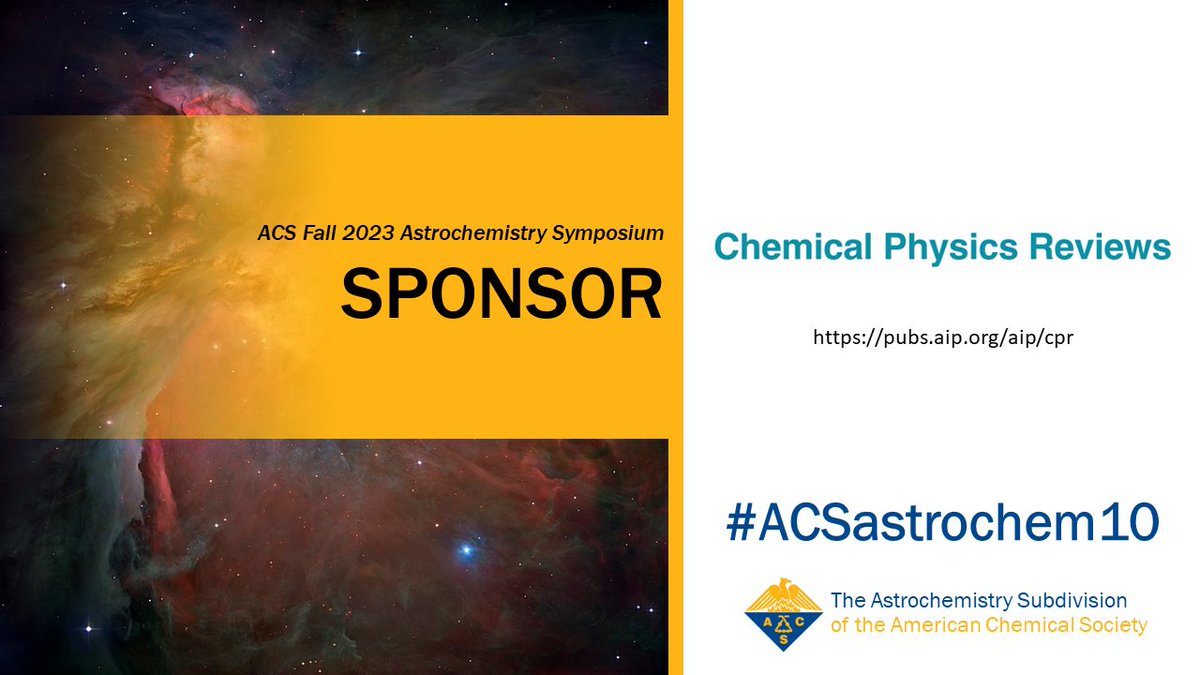 ACS Fall 2023 Astrochemistry Symposium

SPONSOR

Chemical Physics Reviews

https://pubs.aip.org/aip/cpr

#ACSastrochem10

A C S

The Astrochemistry Subdivision of the American Chemical Society